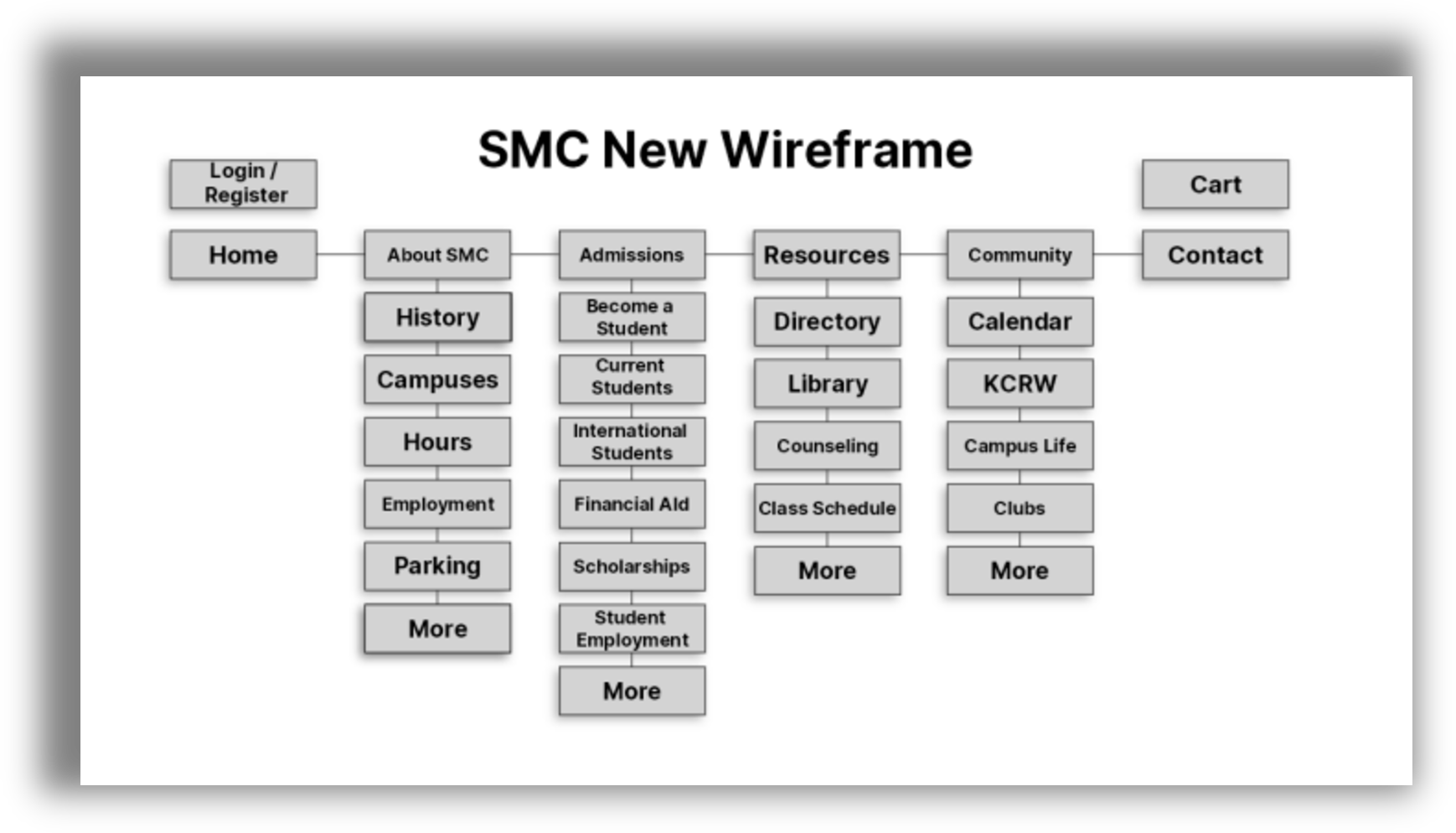 SMC New Wireframe

Login / Register

Cart

Home

About SMC

History

Campuses

Hours

Employment

Parking

More

Admissions

Become a Student

Current Students

International Students

Financial Aid

Scholarships

Student Employment

More

Resources

Directory

Library

Counseling

Class Schedule

More

Community

Calendar

KCRW

Campus Life

Clubs

More

Contact